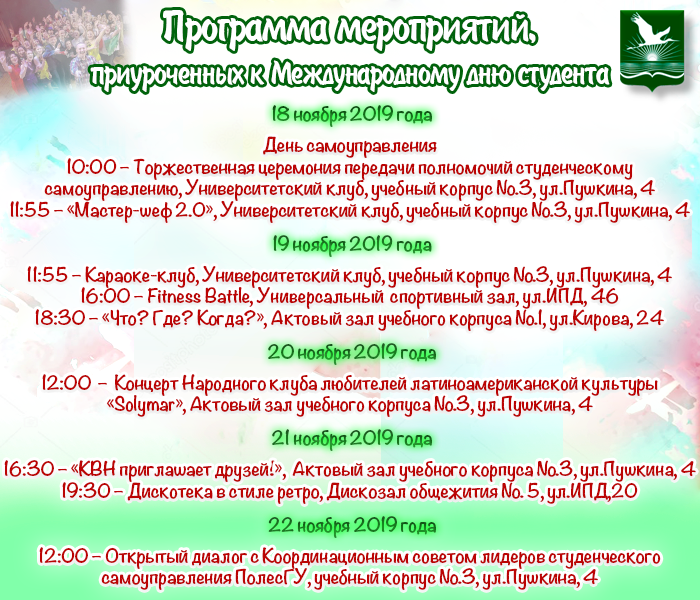 Программа мероприятий, приуроченных к Международному дню студента

18 ноября 2019 года

День самоуправления
10:00 – Торжественная церемония передачи полномочий студенческому самоуправлению, Университетский клуб, учебный корпус No.3, ул.Пушкина, 4
11:55 – «Мастер-шеф 2.0», Университетский клуб, учебный корпус No.3, ул.Пушкина, 4

19 ноября 2019 года

11:55 – Караоке-клуб, Университетский клуб, учебный корпус No.3, ул.Пушкина, 4
16:00 – Fitness Battle, Универсальный спортивный зал, ул.ИПД, 46
18:30 – «Что? Где? Когда?», Актовый зал учебного корпуса No.1, ул.Кирова, 24

20 ноября 2019 года

12:00 – Концерт Народного клуба любителей латиноамериканской культуры «Solymar», Актовый зал учебного корпуса No.3, ул.Пушкина, 4

21 ноября 2019 года

16:30 – «КВН приглашает друзей!», Актовый зал учебного корпуса No.3, ул.Пушкина, 4
19:30 – Дискотека в стиле ретро, Дискозал общежития No. 5, ул.ИПД,20

22 ноября 2019 года

12:00 – Открытый диалог с Координационным советом лидеров студенческого самоуправления ПолесГУ, учебный корпус No.3, ул.Пушкина, 4